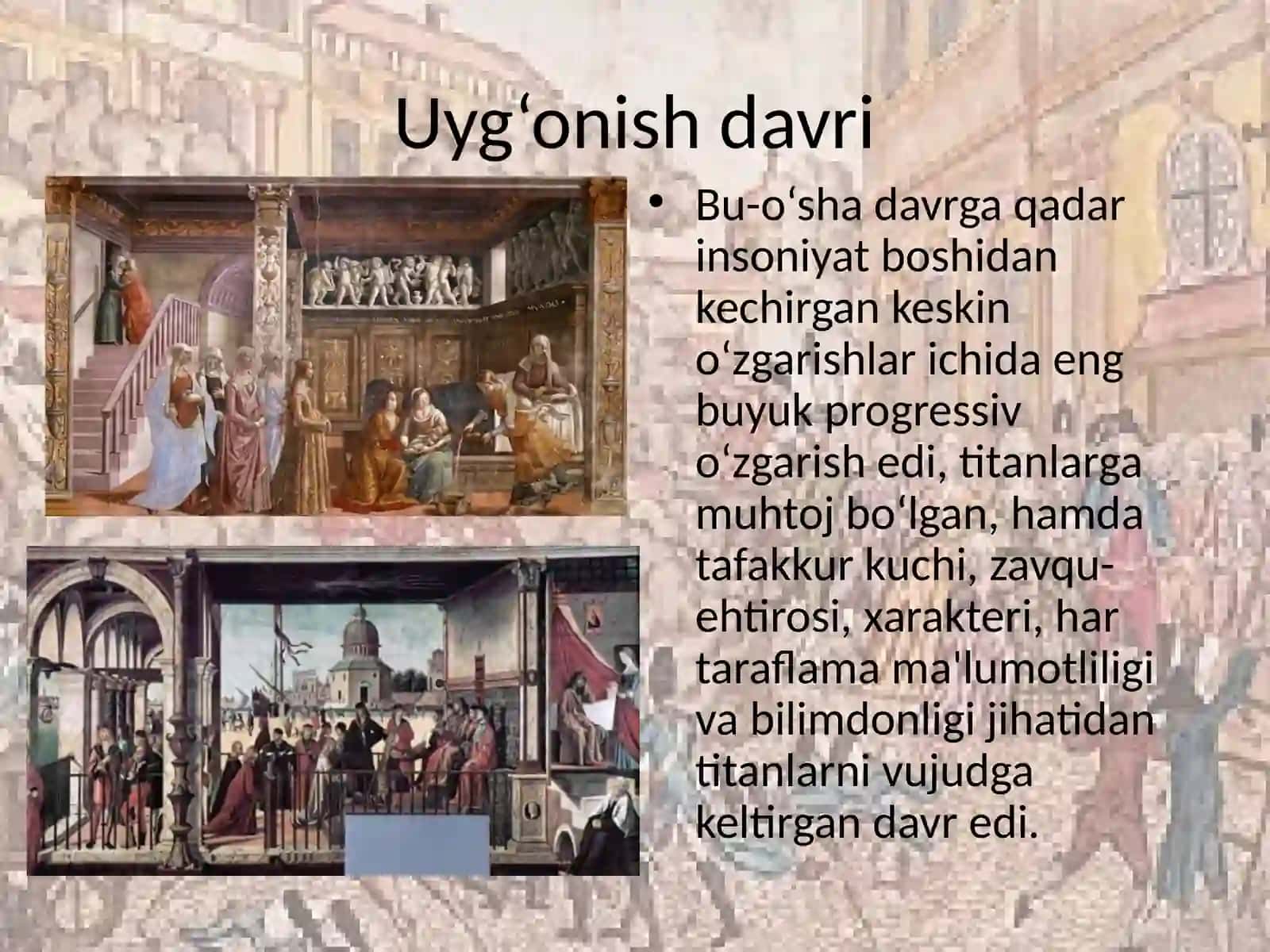 Uyg‘onish davri

• Bu-o‘sha davrga qadar insoniyat boshidan kechirgan keskin o‘zgarishlar ichida eng buyuk progressiv o‘zgarish edi, titanlarga muhtoj bo‘lgan, hamda tafakkur kuchi, zavqu-ehtirosi, xarakteri, har taraflama ma'lumotliligi va bilimdonligi jihatidan titanlarni vujudga keltirgan davr edi.